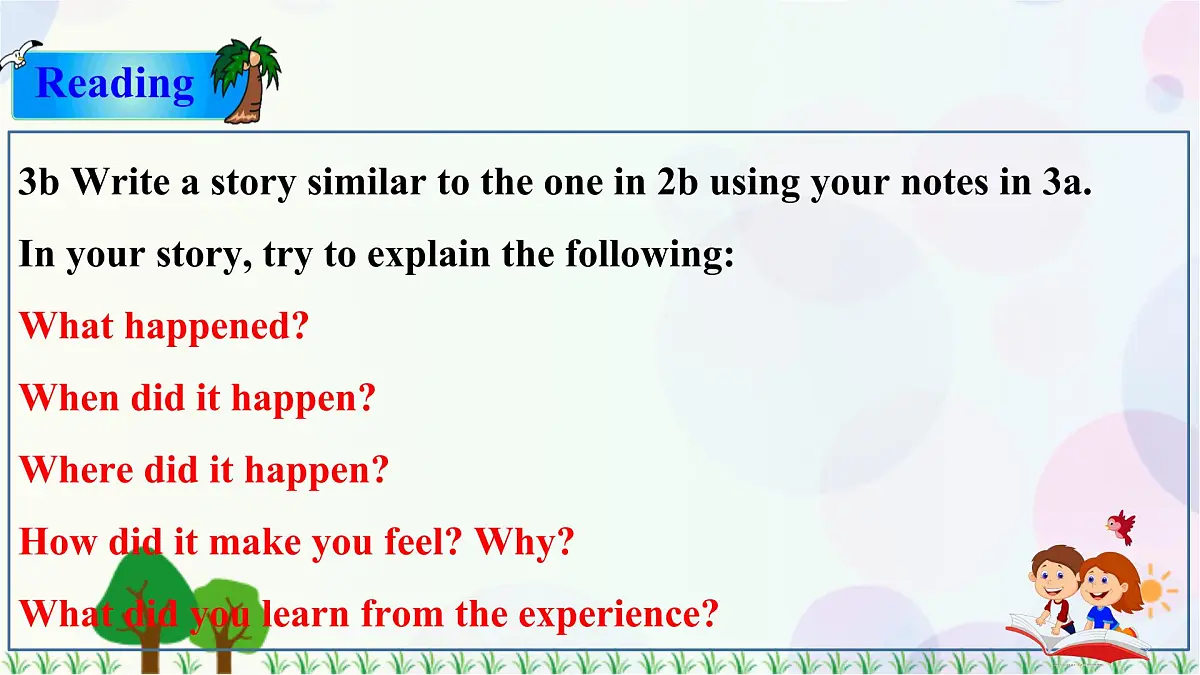 Reading

3b Write a story similar to the one in 2b using your notes in 3a.

In your story, try to explain the following:

What happened?

When did it happen?

Where did it happen?

How did it make you feel? Why?

What did you learn from the experience?